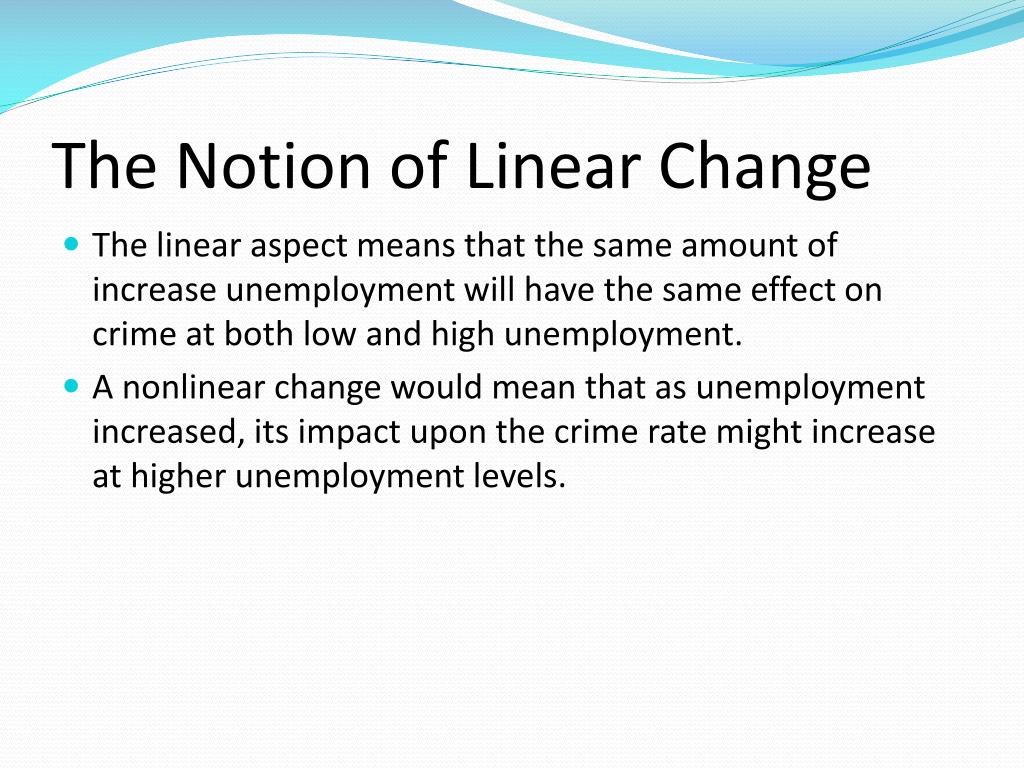 The Notion of Linear Change

- The linear aspect means that the same amount of increase unemployment will have the same effect on crime at both low and high unemployment.
- A nonlinear change would mean that as unemployment increased, its impact upon the crime rate might increase at higher unemployment levels.